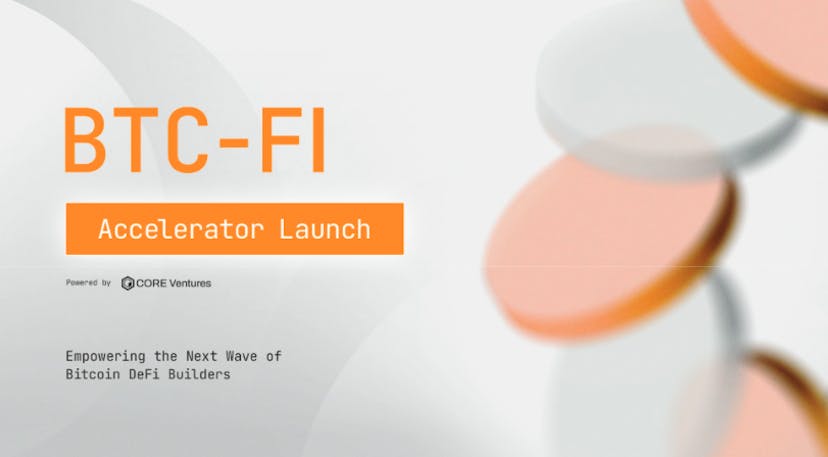 BTC-FI

Accelerator Launch

Powered by CORE Ventures

Empowering the Next Wave of Bitcoin DeFi Builders